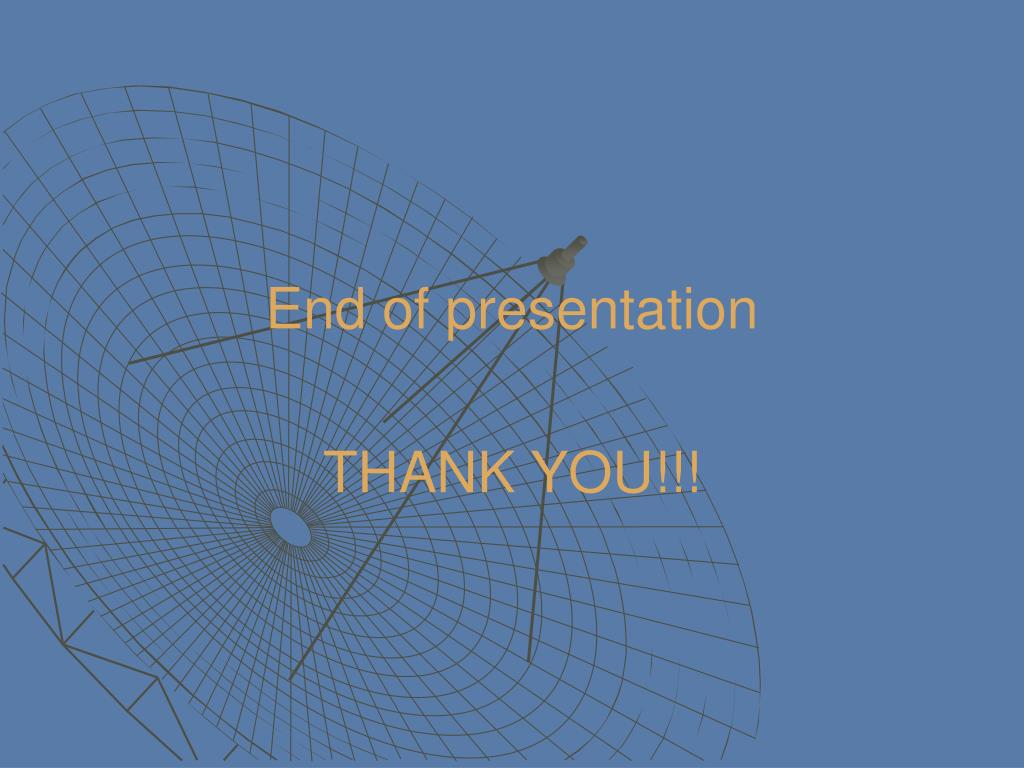 End of presentation

THANK YOU!!!